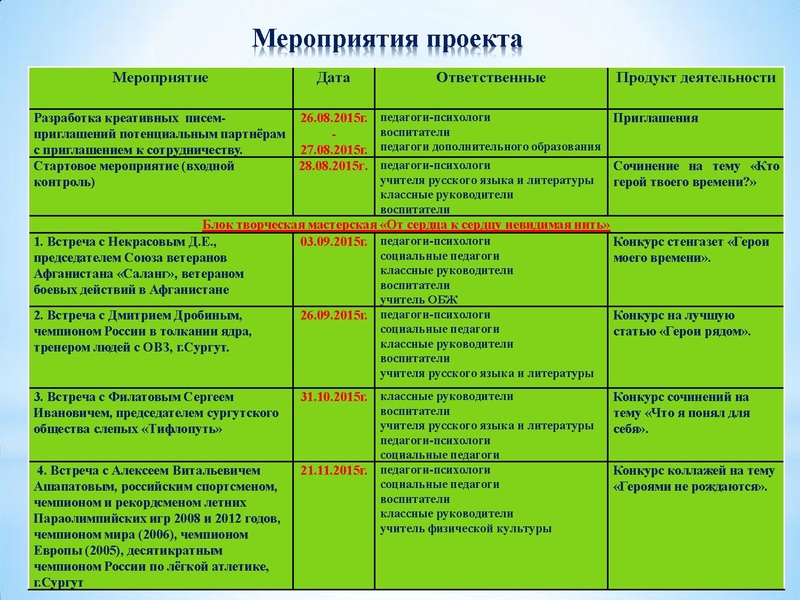 Мероприятия проекта

| Мероприятие | Дата | Ответственные | Продукт деятельности |
|---|---|---|---|
| Разработка креативных писем-приглашений потенциальным партнёрам с приглашением к сотрудничеству. | 26.08.2015г. - 27.08.2015г. | педагоги-психологи воспитатели педагоги дополнительного образования | Приглашения |
| Стартовое мероприятие (входной контроль) | 28.08.2015г. | педагоги-психологи учителя русского языка и литературы классные руководители воспитатели | Сочинение на тему «Кто герой твоего времени?» |
| Блок творческая мастерская «От сердца к сердцу невидимая нить» | | | |
| 1. Встреча с Некрасовым Д.Е., председателем Союза ветеранов Афганистана «Саланг», ветераном боевых действий в Афганистане | 03.09.2015г. | педагоги-психологи социальные педагоги классные руководители воспитатели учитель ОБЖ | Конкурс стенгазет «Герои моего времени». |
| 2. Встреча с Дмитрием Дробиным, чемпионом России в толкании ядра, тренером людей с ОВЗ, г.Сургут. | 26.09.2015г. | педагоги-психологи социальные педагоги классные руководители воспитатели учителя русского языка и литературы | Конкурс на лучшую статью «Герои рядом». |
| 3. Встреча с Филатовым Сергеем Ивановичем, председателем сургутского общества слепых «Тифлопуть» | 31.10.2015г. | классные руководители воспитатели учителя русского языка и литературы педагоги-психологи социальные педагоги | Конкурс сочинений на тему «Что я понял для себя». |
| 4. Встреча с Алексеем Витальевичем Ашапатовым, российским спортсменом, чемпионом и рекордсменом летних Параолимпийских игр 2008 и 2012 годов, чемпионом мира (2006), чемпионом Европы (2005), десятикратным чемпионом России по лёгкой атлетике, г.Сургут | 21.11.2015г. | педагоги-психологи социальные педагоги воспитатели классные руководители учитель физической культуры | Конкурс коллажей на тему «Героями не рождаются». |